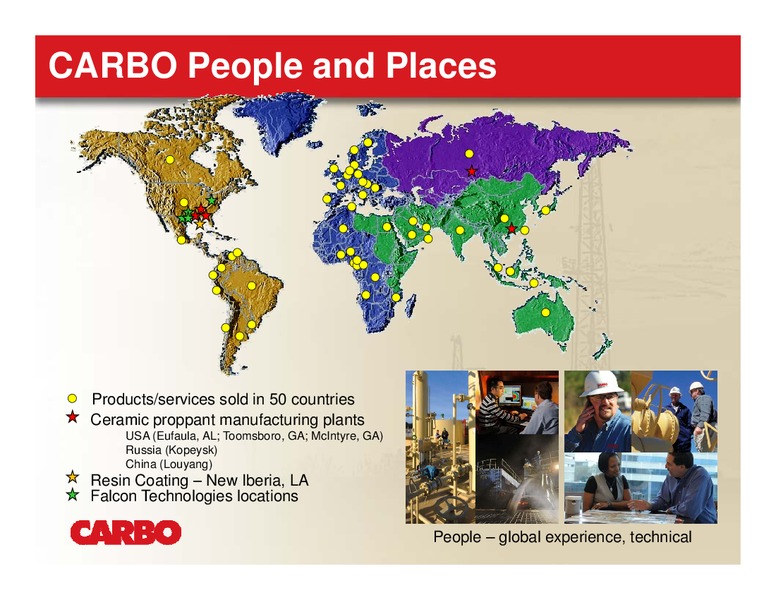 CARBO People and Places

Products/services sold in 50 countries
Ceramic proppant manufacturing plants
USA (Eufaula, AL; Toomsboro, GA; McIntyre, GA)
Russia (Kopeysk)
China (Louyang)
Resin Coating – New Iberia, LA
Falcon Technologies locations

CARBO

People – global experience, technical